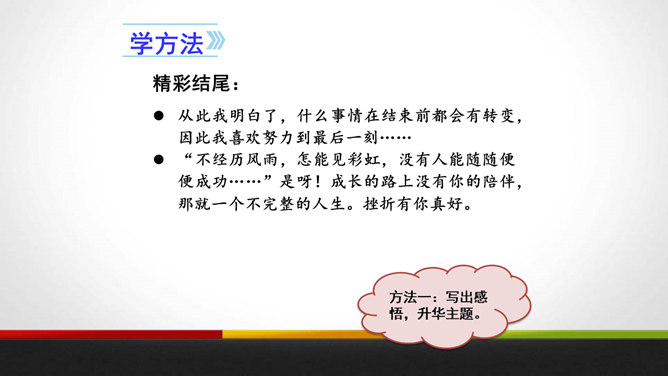 学方法

精彩结尾：

● 从此我明白了，什么事情在结束前都会有转变，因此我喜欢努力到最后一刻……

● “不经历风雨，怎能见彩虹，没有人能随随便便成功……”是呀！成长的路上没有你的陪伴，那就一个不完整的人生。挫折有你真好。

方法一：写出感悟，升华主题。